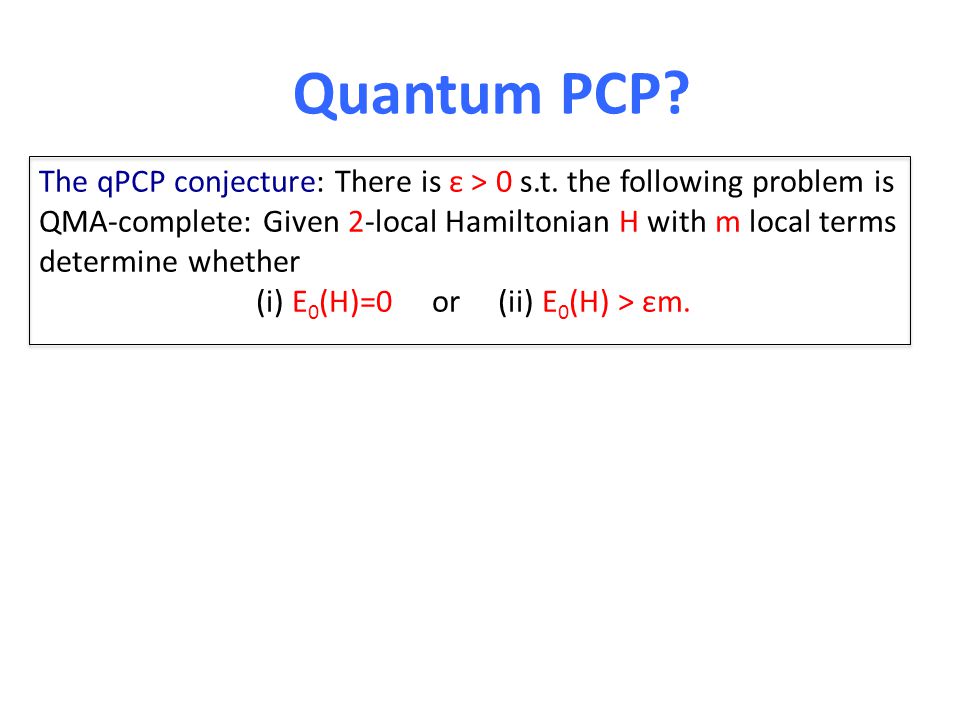 Quantum PCP?

The qPCP conjecture: There is $\varepsilon > 0$ s.t. the following problem is QMA-complete: Given 2-local Hamiltonian H with m local terms determine whether

(i) $E_0(H)=0$ or (ii) $E_0(H) > \varepsilon m$.